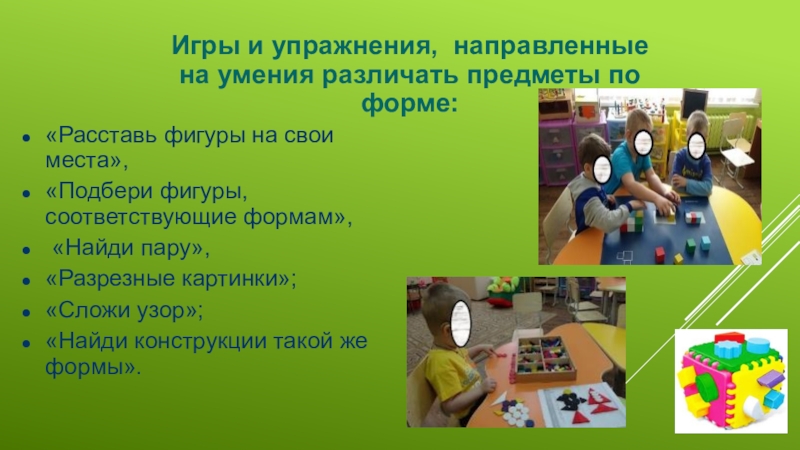 Игры и упражнения, направленные на умения различать предметы по форме:

- «Расставь фигуры на свои места»,
- «Подбери фигуры, соответствующие формам»,
- «Найди пару»,
- «Разрезные картинки»;
- «Сложи узор»;
- «Найди конструкции такой же формы».